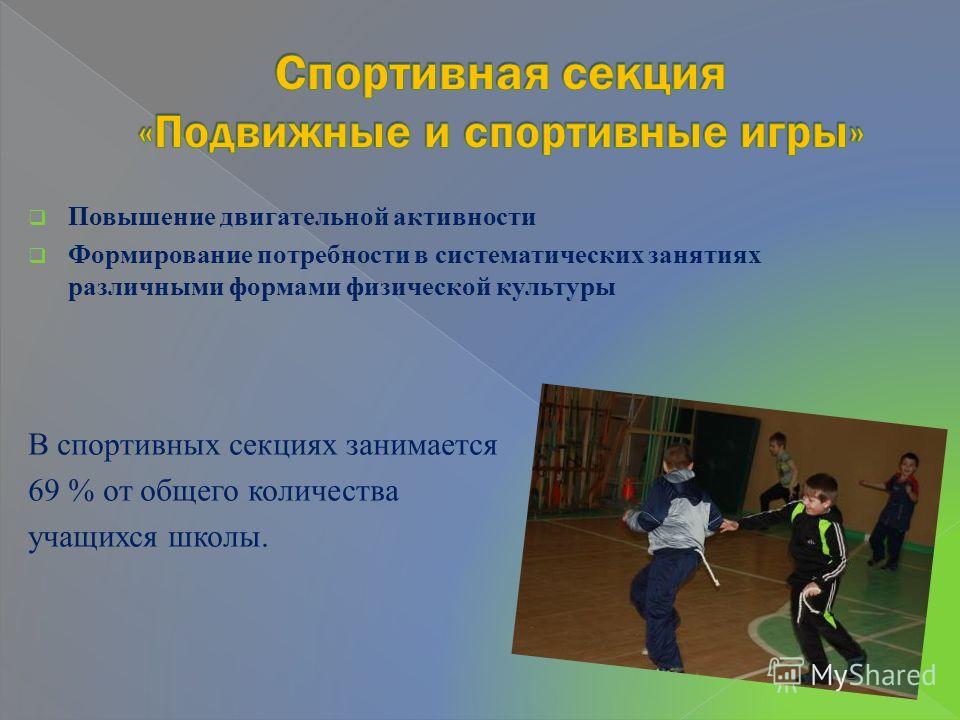 Спортивная секция «Подвижные и спортивные игры»

Повышение двигательной активности

Формирование потребности в систематических занятиях различными формами физической культуры

В спортивных секциях занимается 69 % от общего количества учащихся школы.

MyShared